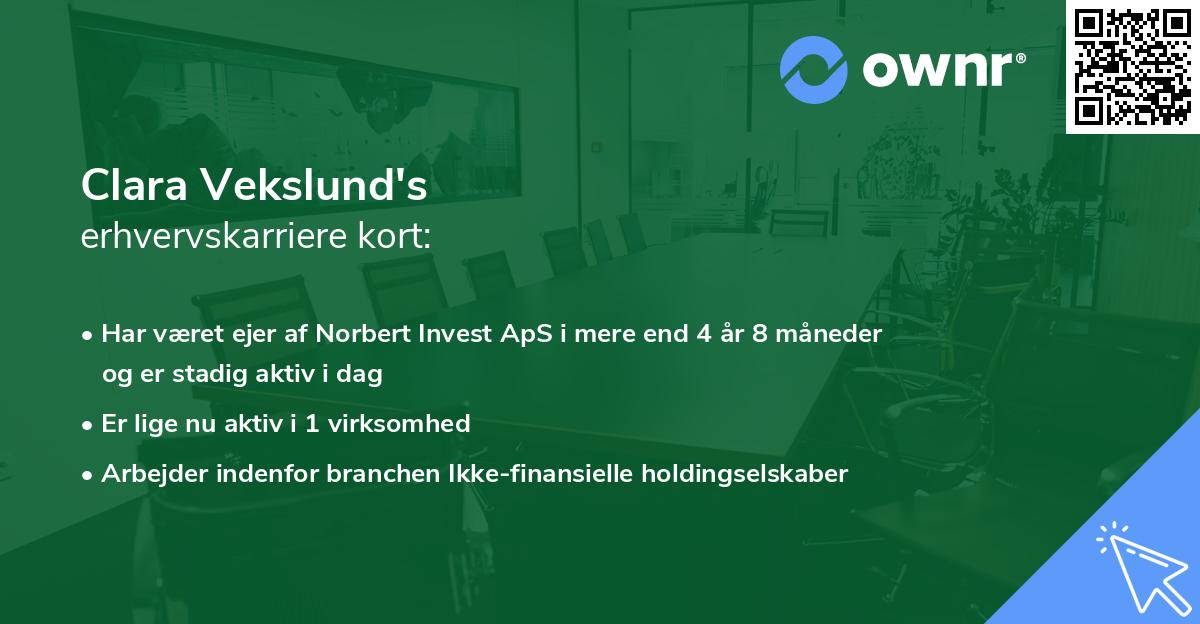 ownr®

Clara Vekslund's
erhvervskarriere kort:

• Har været ejer af Norbert Invest ApS i mere end 4 år 8 måneder og er stadig aktiv i dag

• Er lige nu aktiv i 1 virksomhed

• Arbejder indenfor branchen Ikke-finansielle holdingselskaber